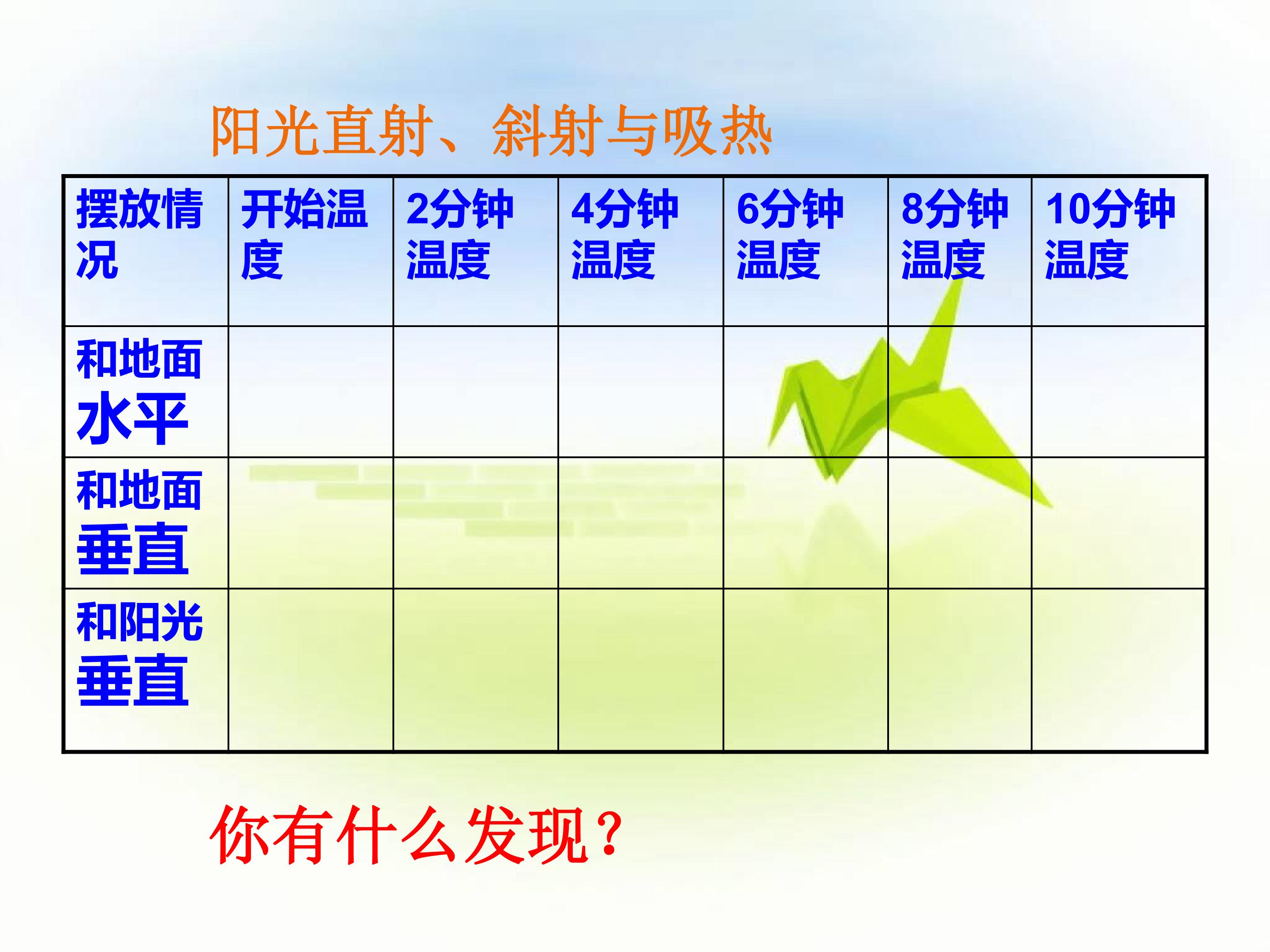 阳光直射、斜射与吸热

| 摆放情况 | 开始温度 | 2分钟温度 | 4分钟温度 | 6分钟温度 | 8分钟温度 | 10分钟温度 |
|---|---|---|---|---|---|---|
| 和地面水平 | | | | | | |
| 和地面垂直 | | | | | | |
| 和阳光垂直 | | | | | | |

你有什么发现？